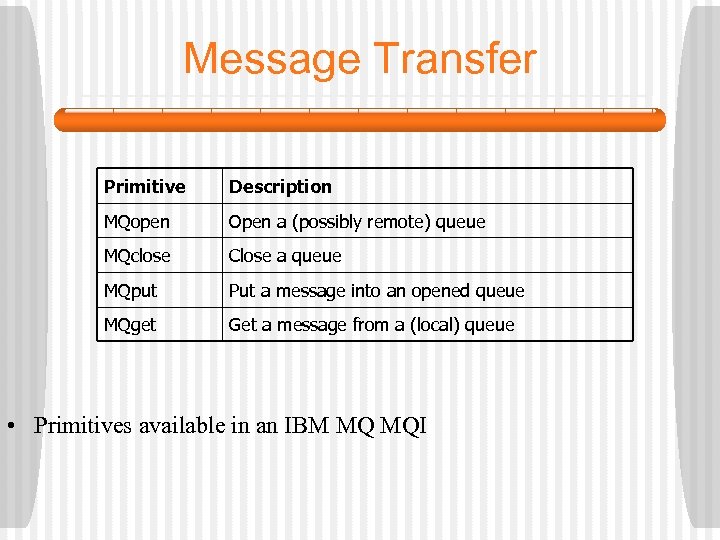 Message Transfer

| Primitive | Description |
|---|---|
| MQopen | Open a (possibly remote) queue |
| MQclose | Close a queue |
| MQput | Put a message into an opened queue |
| MQget | Get a message from a (local) queue |

• Primitives available in an IBM MQ MQI